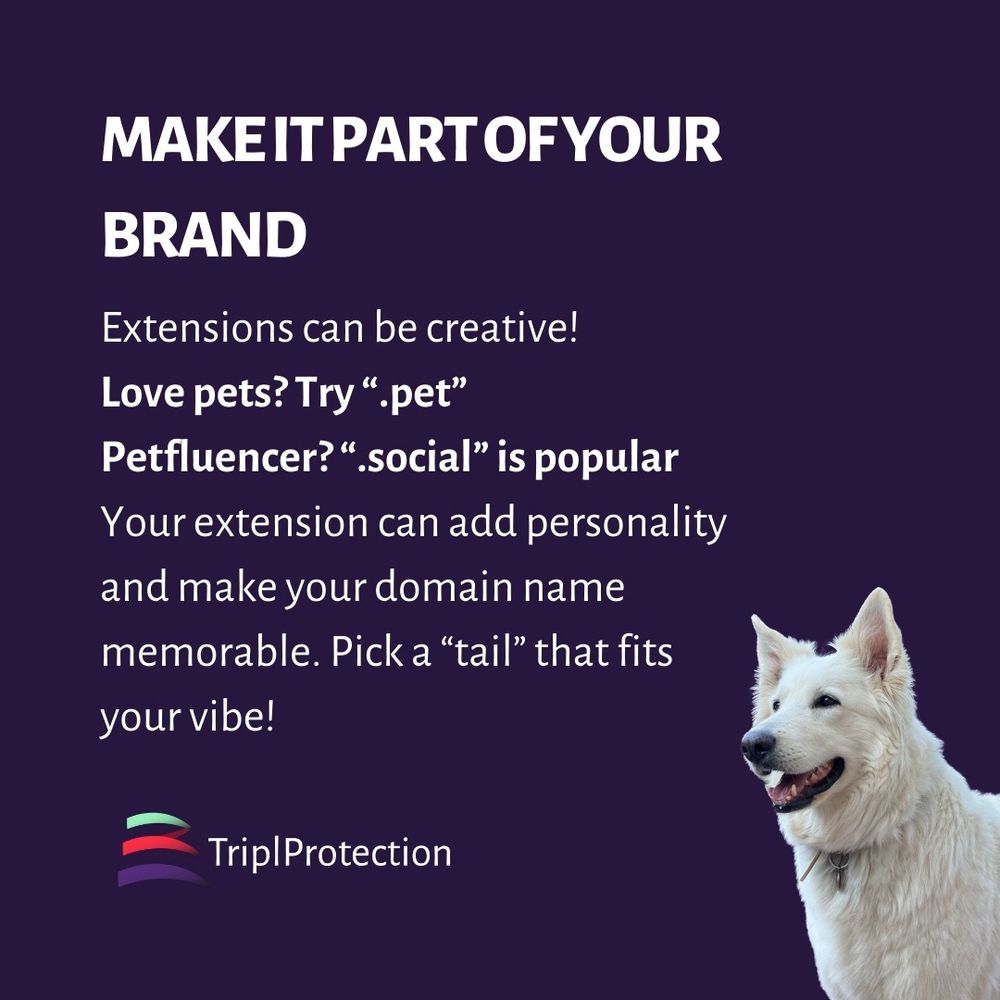 MAKE IT PART OF YOUR BRAND

Extensions can be creative!
Love pets? Try “.pet”
Petfluencer? “.social” is popular
Your extension can add personality and make your domain name memorable. Pick a “tail” that fits your vibe!

TriplProtection